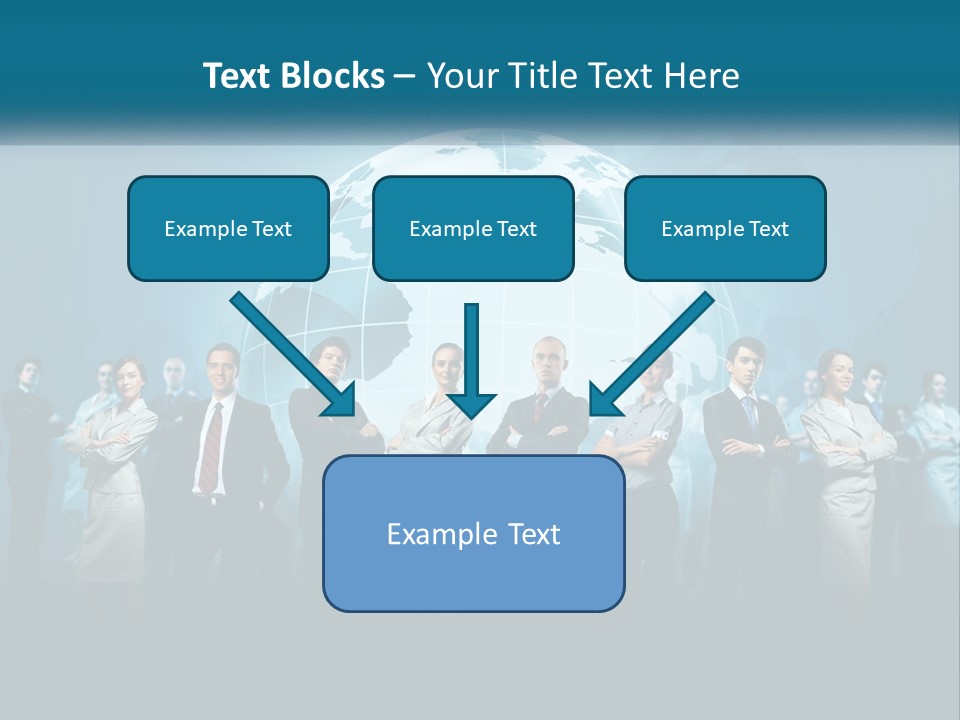 Text Blocks – Your Title Text Here

Example Text

Example Text

Example Text

Example Text